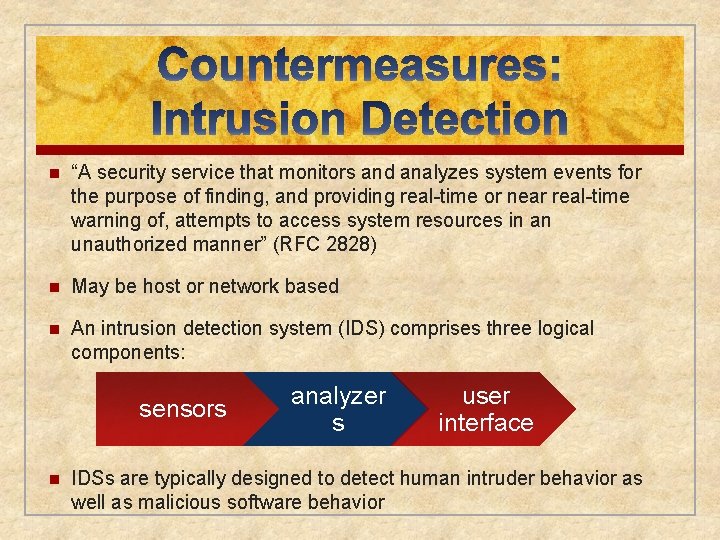 Countermeasures: Intrusion Detection

“A security service that monitors and analyzes system events for the purpose of finding, and providing real-time or near real-time warning of, attempts to access system resources in an unauthorized manner” (RFC 2828)

May be host or network based

An intrusion detection system (IDS) comprises three logical components:

sensors

analyzer s

user interface

IDSs are typically designed to detect human intruder behavior as well as malicious software behavior